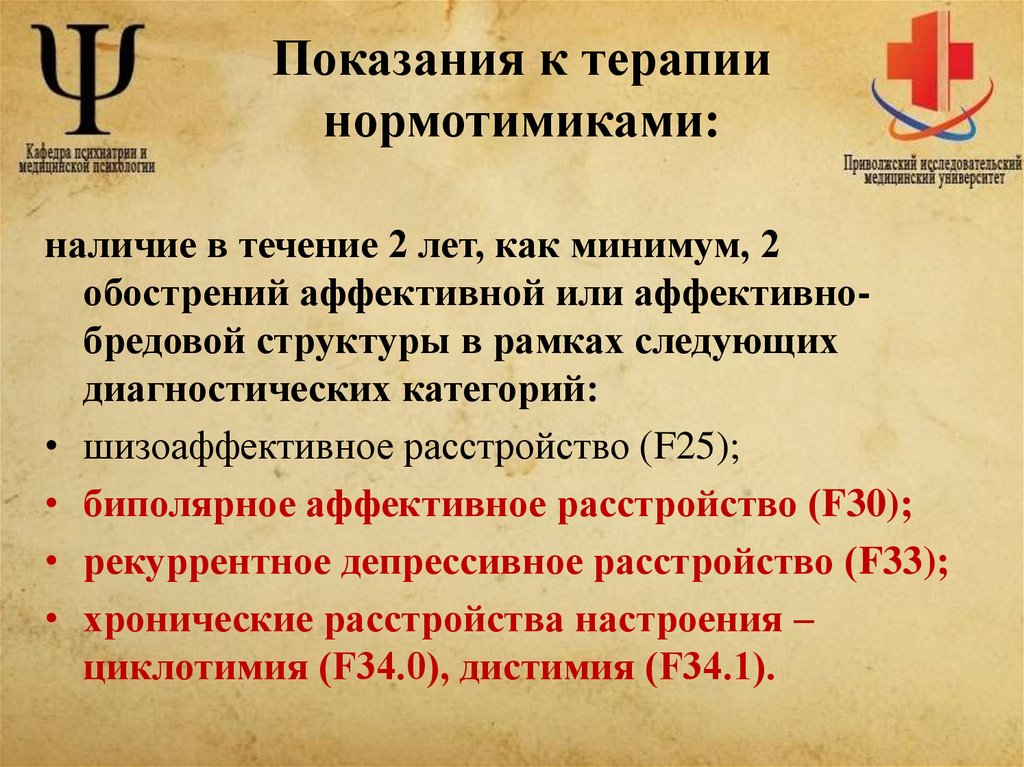 Ψ
Кафедра психиатрии и медицинской психологии

Показания к терапии нормотимиками:

Приволжский исследовательский медицинский университет

наличие в течение 2 лет, как минимум, 2 обострений аффективной или аффективно-бредовой структуры в рамках следующих диагностических категорий:
• шизоаффективное расстройство (F25);
• биполярное аффективное расстройство (F30);
• рекуррентное депрессивное расстройство (F33);
• хронические расстройства настроения – циклотимия (F34.0), дистимия (F34.1).